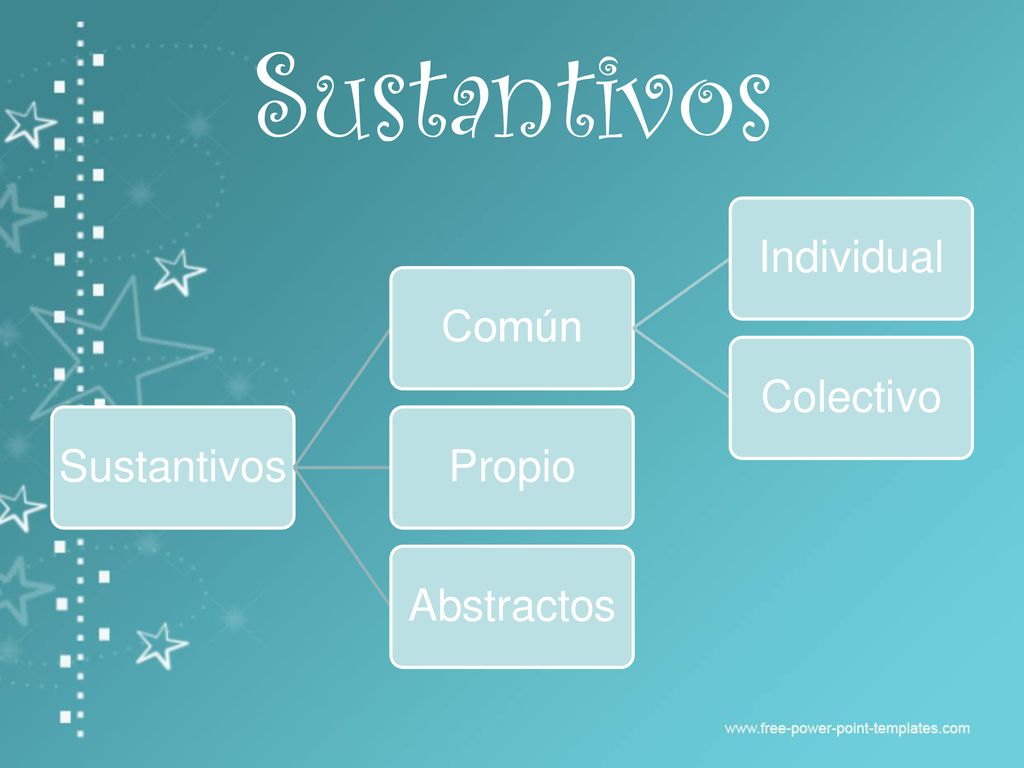 Sustantivos

Sustantivos

Común

Individual

Colectivo

Propio

Abstractos

www.free-power-point-templates.com